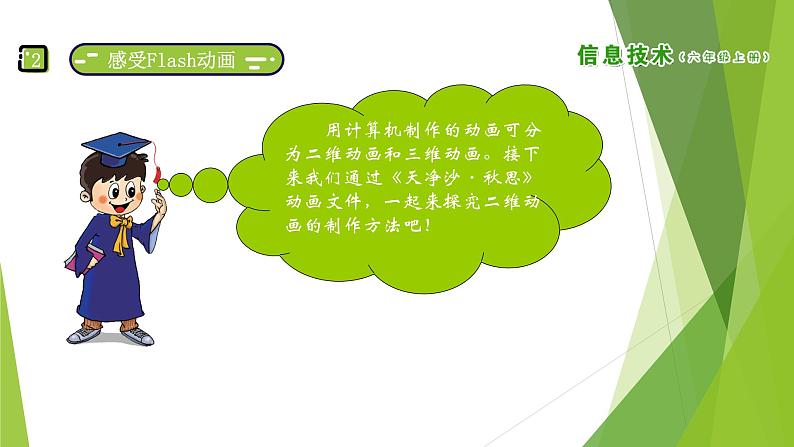 2

感受Flash动画

信息技术（六年级上册）

用计算机制作的动画可分为二维动画和三维动画。接下来我们通过《天净沙·秋思》动画文件，一起来探究二维动画的制作方法吧！